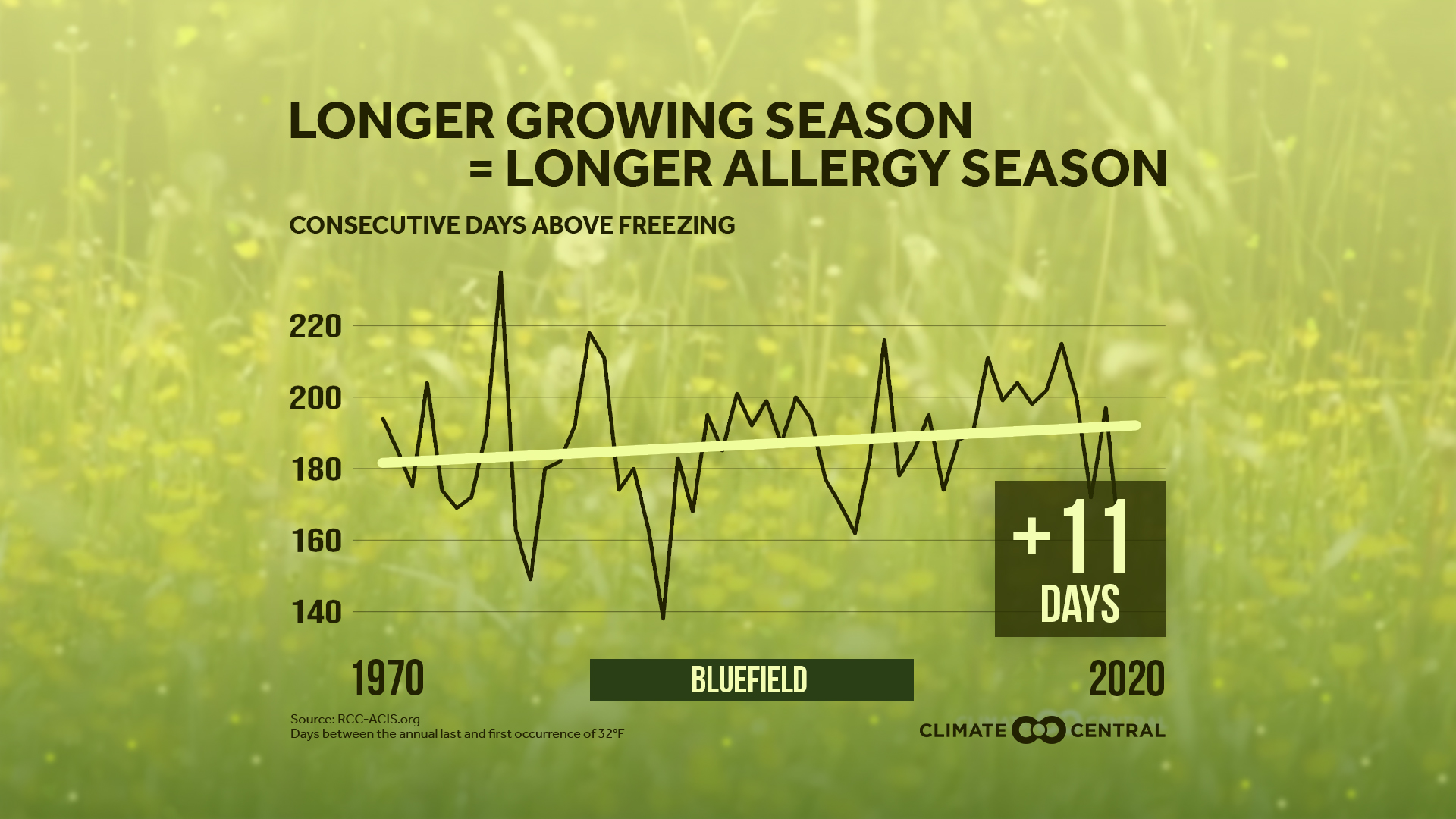 LONGER GROWING SEASON
= LONGER ALLERGY SEASON

CONSECUTIVE DAYS ABOVE FREEZING

220
200
180
160
140

+11
DAYS

1970
BLUEFIELD
2020

Source: RCC-ACIS.org
Days between the annual last and first occurrence of 32°F

CLIMATE CENTRAL